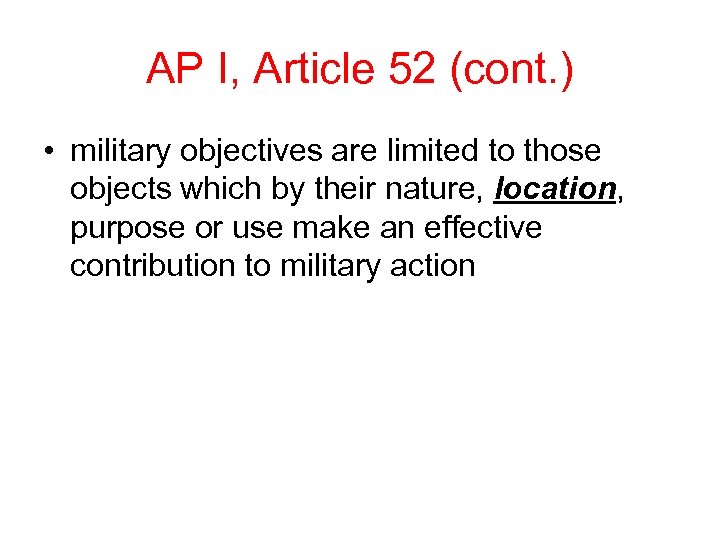 AP I, Article 52 (cont.)

• military objectives are limited to those objects which by their nature, location, purpose or use make an effective contribution to military action